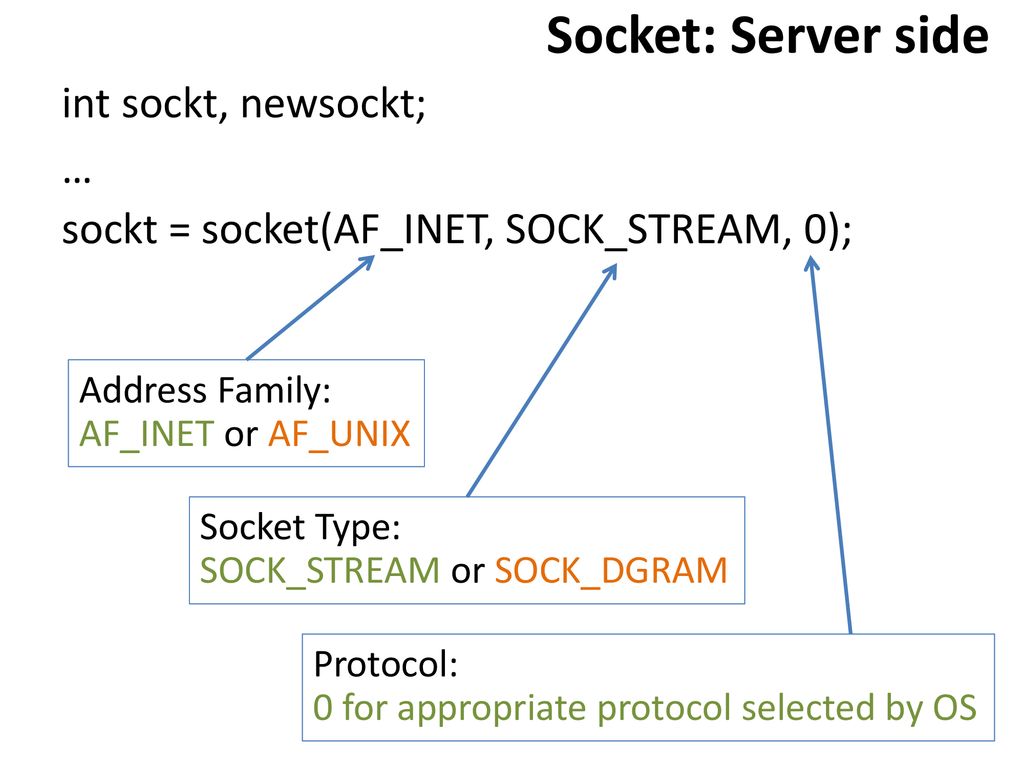 Socket: Server side

int sockt, newsockt;

…

sockt = socket(AF_INET, SOCK_STREAM, 0);

Address Family:
AF_INET or AF_UNIX

Socket Type:
SOCK_STREAM or SOCK_DGRAM

Protocol:
0 for appropriate protocol selected by OS